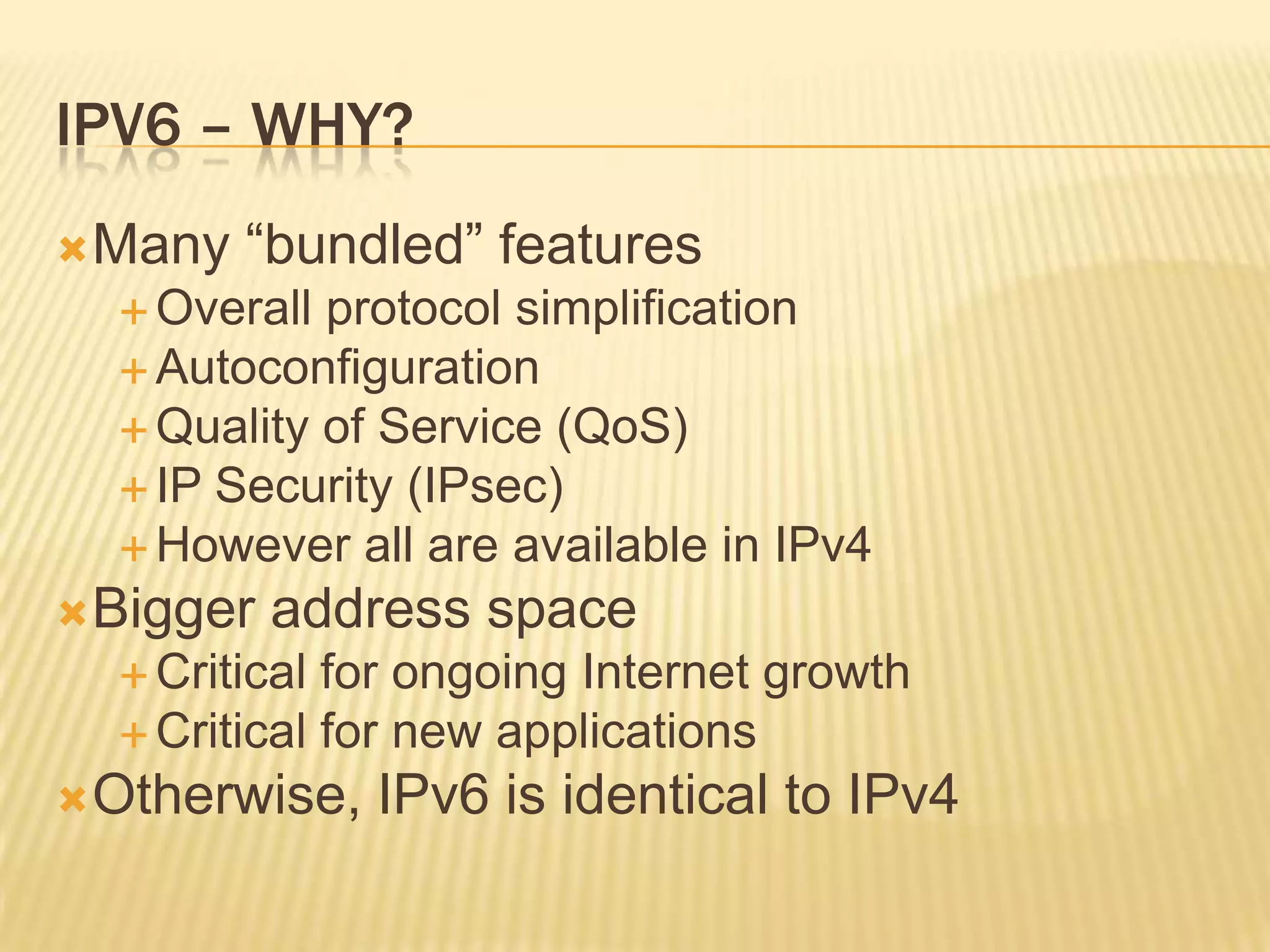 IPV6 – WHY?

Many “bundled” features
Overall protocol simplification
Autoconfiguration
Quality of Service (QoS)
IP Security (IPsec)
However all are available in IPv4
Bigger address space
Critical for ongoing Internet growth
Critical for new applications
Otherwise, IPv6 is identical to IPv4